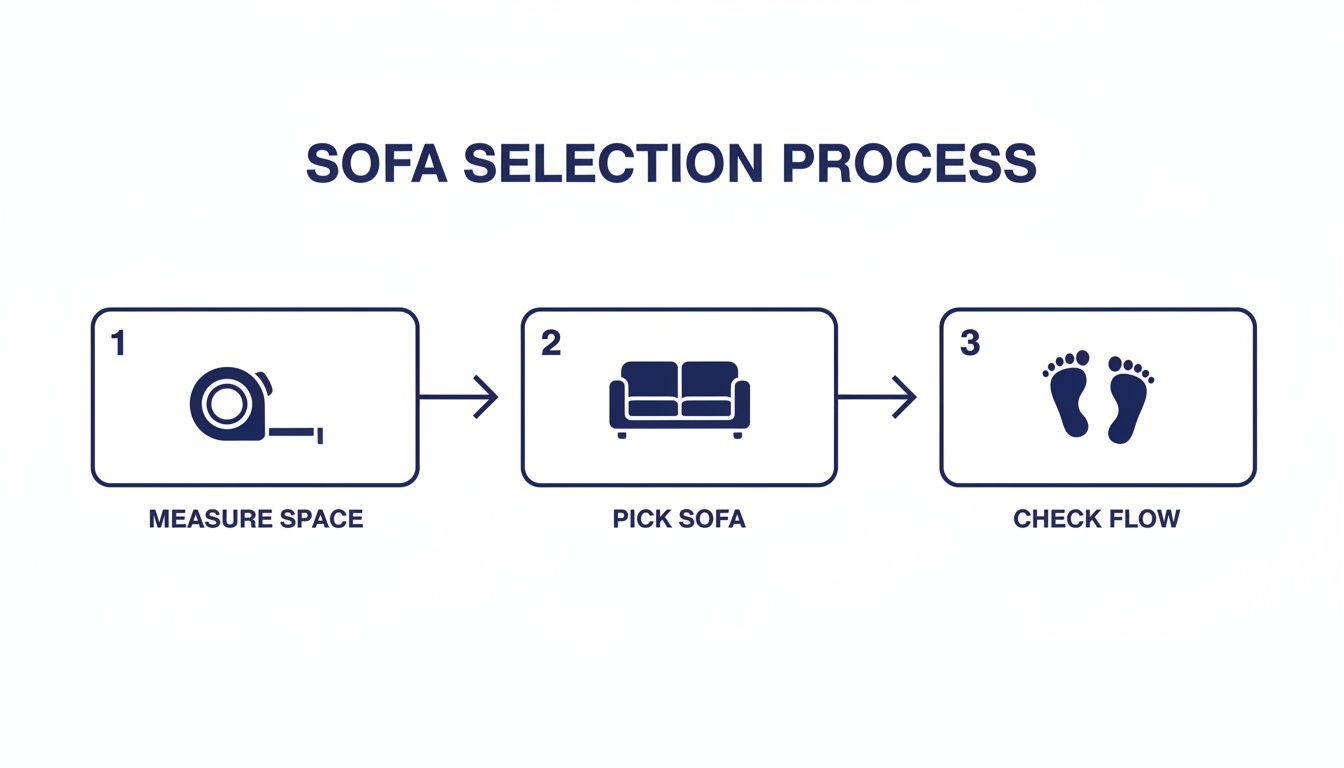 SOFA SELECTION PROCESS

1

MEASURE SPACE

2

PICK SOFA

3

CHECK FLOW